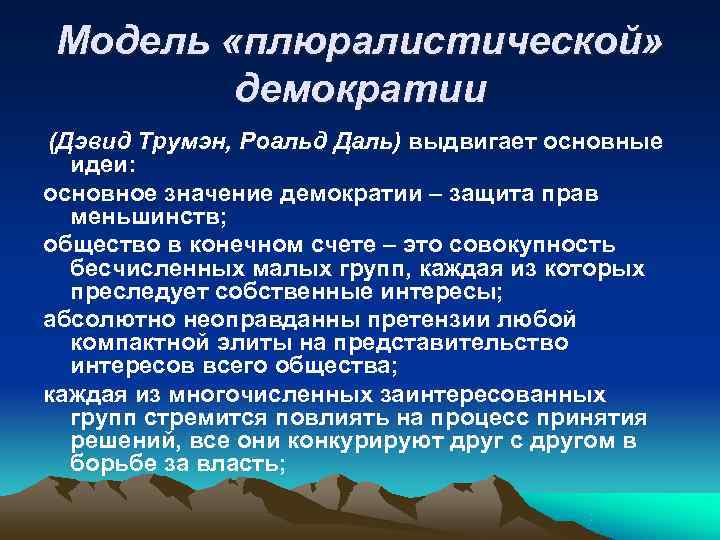 Модель «плюралистической» демократии

(Дэвид Трумэн, Роальд Даль) выдвигает основные идеи:

основное значение демократии – защита прав меньшинств;

общество в конечном счете – это совокупность бесчисленных малых групп, каждая из которых преследует собственные интересы;

абсолютно неоправданны претензии любой компактной элиты на представительство интересов всего общества;

каждая из многочисленных заинтересованных групп стремится повлиять на процесс принятия решений, все они конкурируют друг с другом в борьбе за власть;